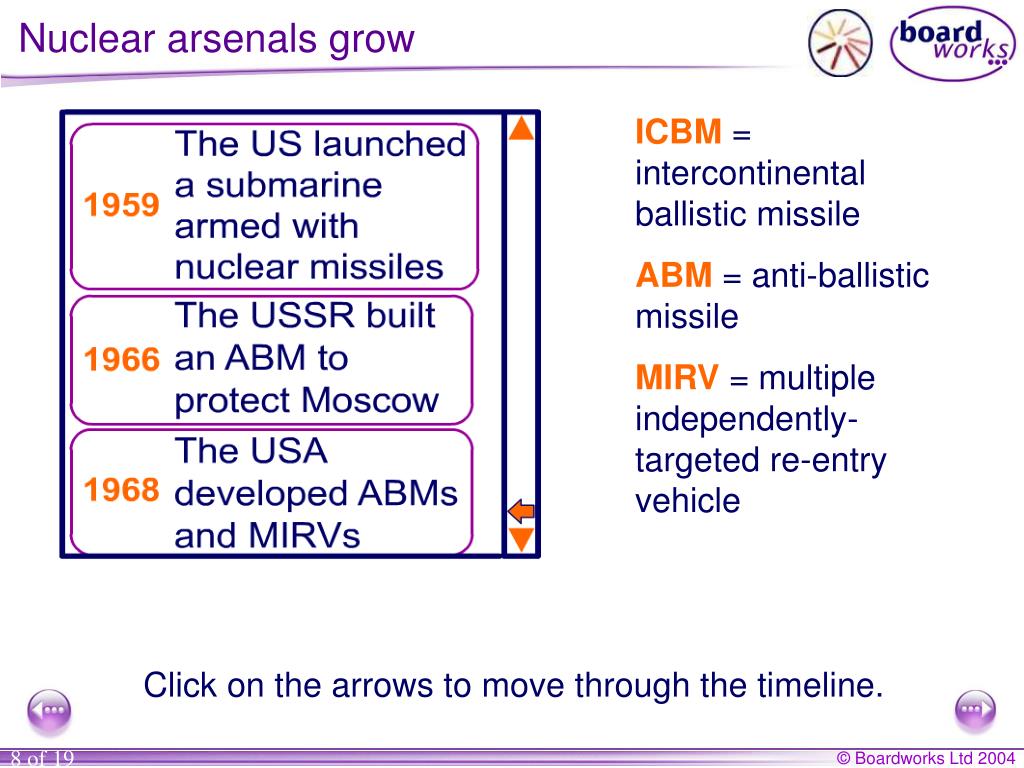 Nuclear arsenals grow

board works

1959 The US launched a submarine armed with nuclear missiles

1966 The USSR built an ABM to protect Moscow

1968 The USA developed ABMs and MIRVs

ICBM = intercontinental ballistic missile

ABM = anti-ballistic missile

MIRV = multiple independently-targeted re-entry vehicle

Click on the arrows to move through the timeline.

8 of 19

© Boardworks Ltd 2004